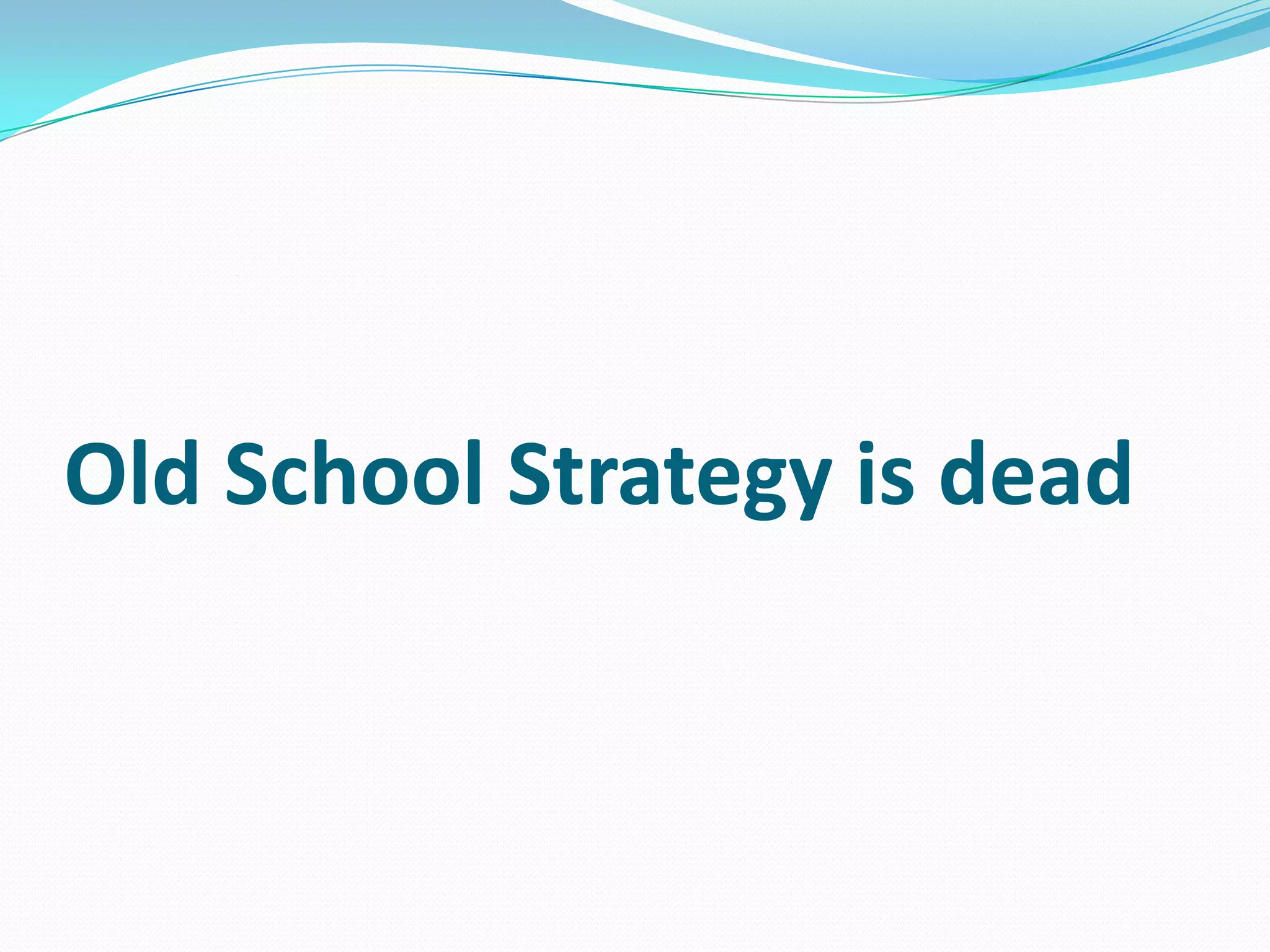 Old School Strategy is dead